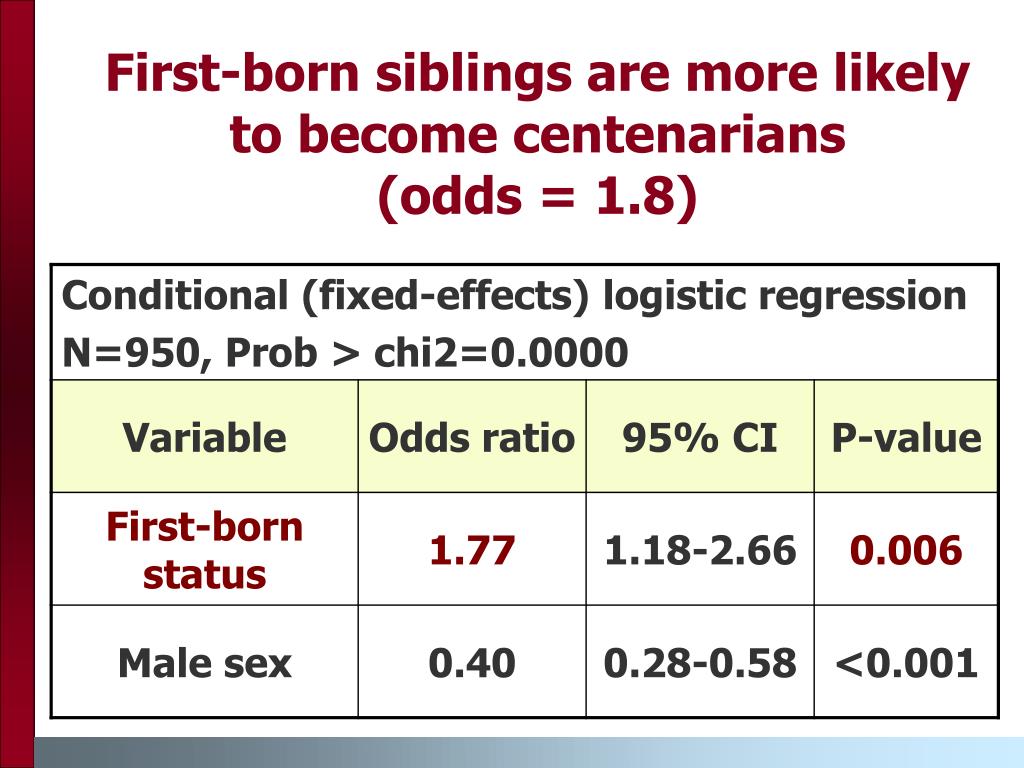 First-born siblings are more likely to become centenarians
(odds = 1.8)

Conditional (fixed-effects) logistic regression
N=950, Prob > chi2=0.0000

| Variable | Odds ratio | 95% CI | P-value |
|---|---|---|---|
| First-born status | 1.77 | 1.18-2.66 | 0.006 |
| Male sex | 0.40 | 0.28-0.58 | <0.001 |